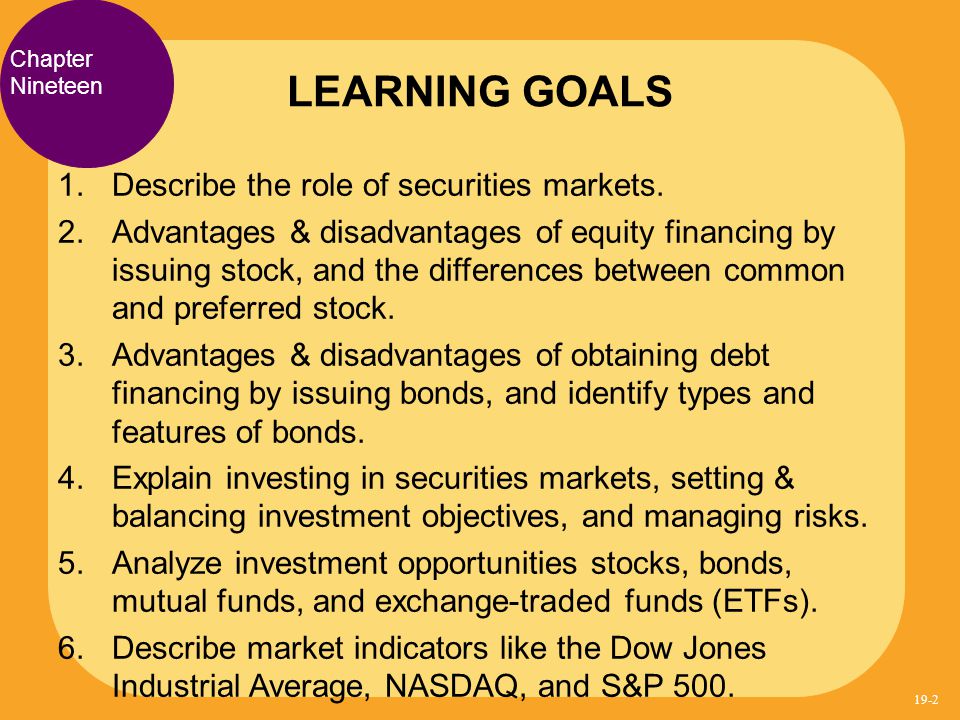 Chapter Nineteen

LEARNING GOALS

1. Describe the role of securities markets.
2. Advantages & disadvantages of equity financing by issuing stock, and the differences between common and preferred stock.
3. Advantages & disadvantages of obtaining debt financing by issuing bonds, and identify types and features of bonds.
4. Explain investing in securities markets, setting & balancing investment objectives, and managing risks.
5. Analyze investment opportunities stocks, bonds, mutual funds, and exchange-traded funds (ETFs).
6. Describe market indicators like the Dow Jones Industrial Average, NASDAQ, and S&P 500.

19-2